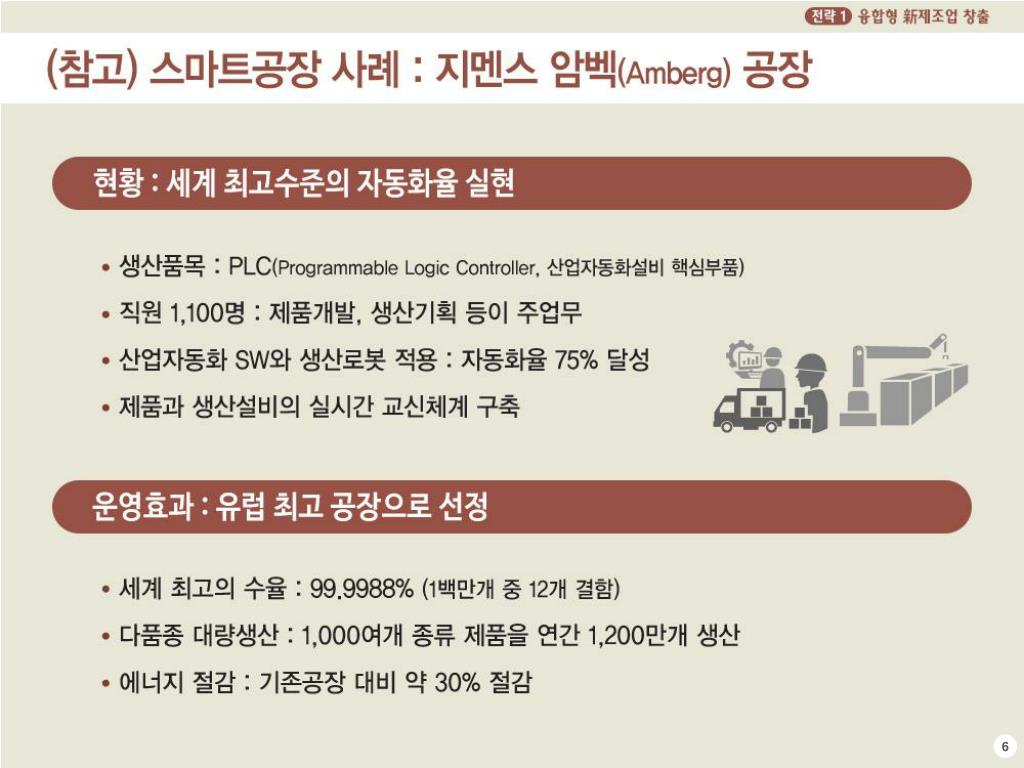 전략 1 융합형 新제조업 창출

(참고) 스마트공장 사례 : 지멘스 암벡(Amberg) 공장

현황 : 세계 최고수준의 자동화율 실현

• 생산품목 : PLC(Programmable Logic Controller, 산업자동화설비 핵심부품)
• 직원 1,100명 : 제품개발, 생산기획 등이 주업무
• 산업자동화 SW와 생산로봇 적용 : 자동화율 75% 달성
• 제품과 생산설비의 실시간 교신체계 구축

운영효과 : 유럽 최고 공장으로 선정

• 세계 최고의 수율 : 99.9988% (1백만개 중 12개 결함)
• 다품종 대량생산 : 1,000여개 종류 제품을 연간 1,200만개 생산
• 에너지 절감 : 기존공장 대비 약 30% 절감

6